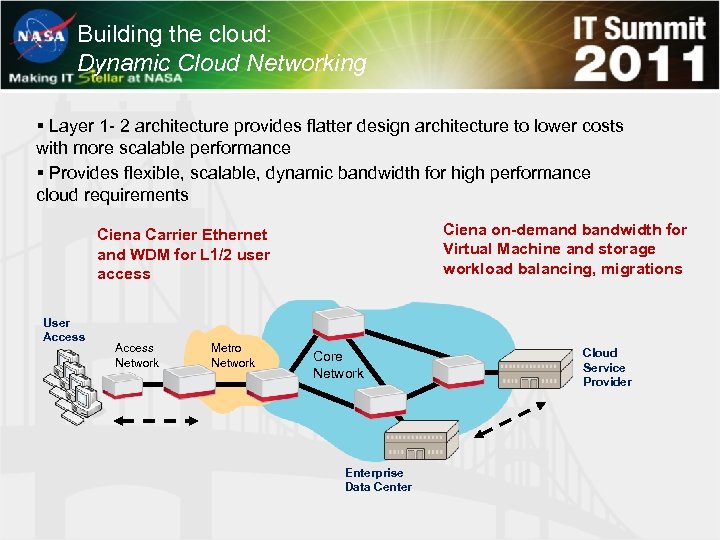 NASA

Building the cloud:
Dynamic Cloud Networking

Making IT Stellar at NASA

IT Summit
2011

▪ Layer 1- 2 architecture provides flatter design architecture to lower costs with more scalable performance
▪ Provides flexible, scalable, dynamic bandwidth for high performance cloud requirements

Ciena Carrier Ethernet and WDM for L1/2 user access

Ciena on-demand bandwidth for Virtual Machine and storage workload balancing, migrations

User Access

Access Network

Metro Network

Core Network

Cloud Service Provider

Enterprise Data Center